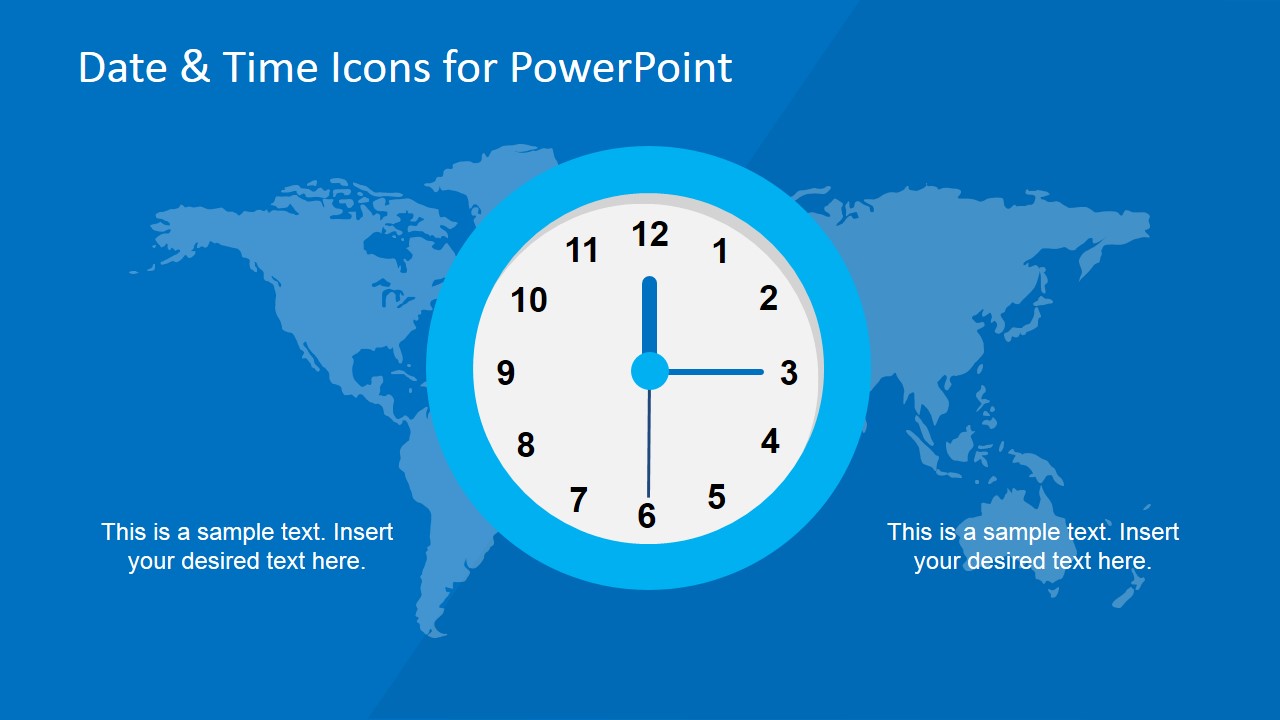 Date & Time Icons for PowerPoint

12
1
2
3
4
5
6
7
8
9
10
11

This is a sample text. Insert your desired text here.

This is a sample text. Insert your desired text here.